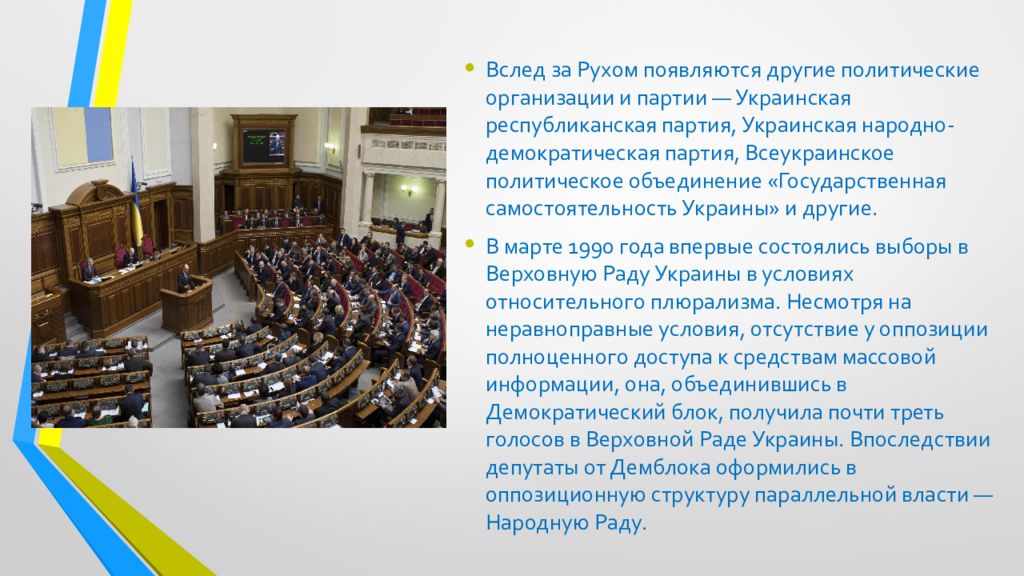 • Вслед за Рухом появляются другие политические организации и партии — Украинская республиканская партия, Украинская народно-демократическая партия, Всеукраинское политическое объединение «Государственная самостоятельность Украины» и другие.

• В марте 1990 года впервые состоялись выборы в Верховную Раду Украины в условиях относительного плюрализма. Несмотря на неравноправные условия, отсутствие у оппозиции полноценного доступа к средствам массовой информации, она, объединившись в Демократический блок, получила почти треть голосов в Верховной Раде Украины. Впоследствии депутаты от Демблока оформились в оппозиционную структуру параллельной власти — Народную Раду.